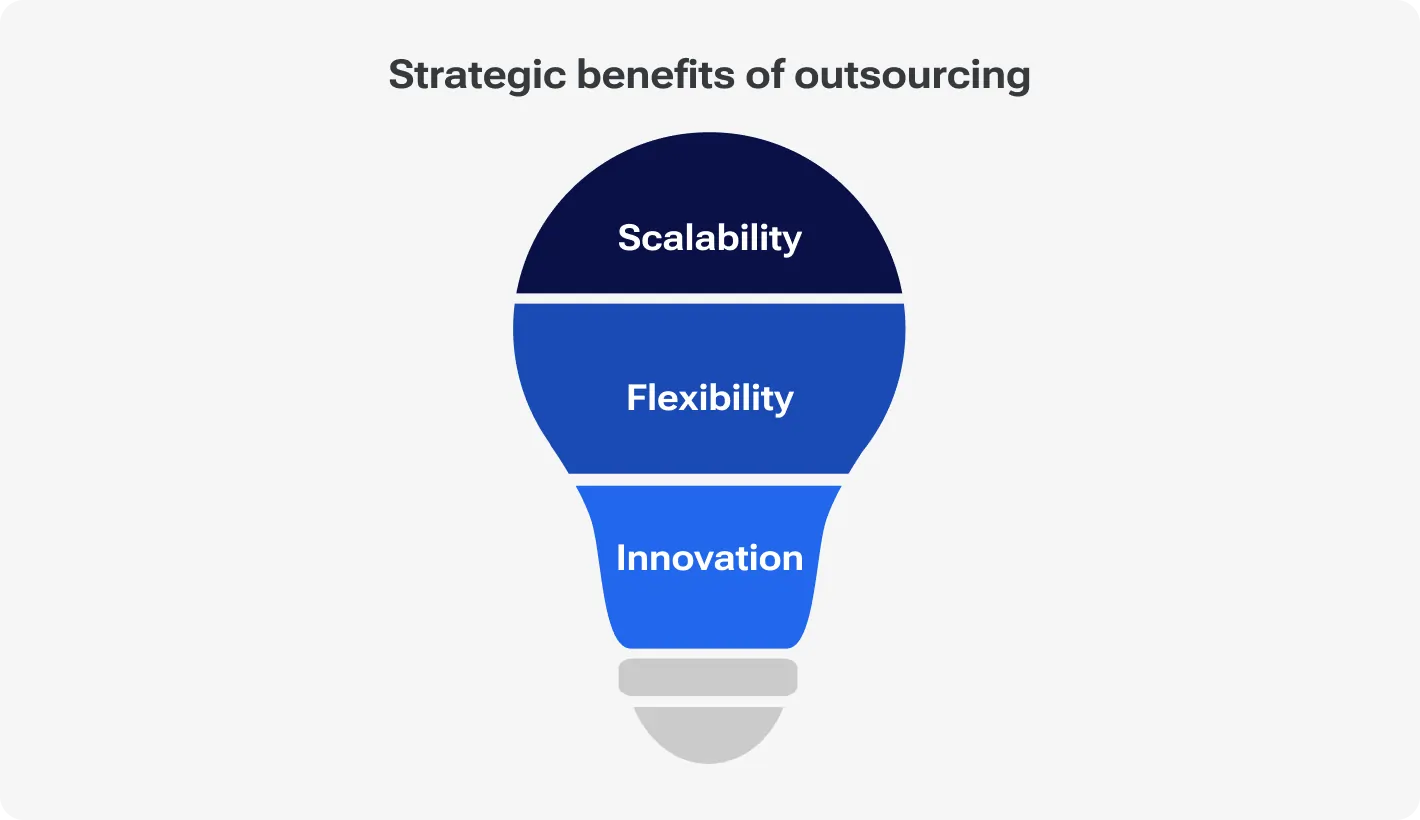 Strategic benefits of outsourcing

Scalability

Flexibility

Innovation